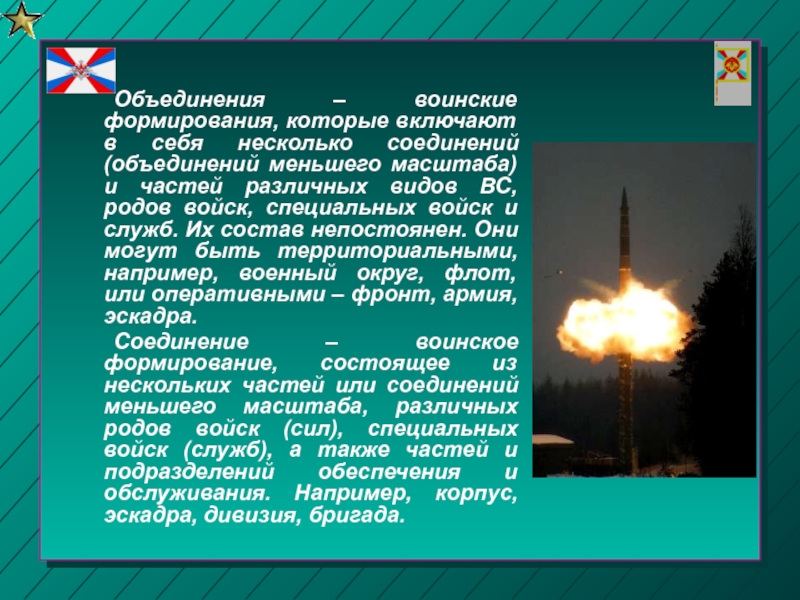 Объединения – воинские формирования, которые включают в себя несколько соединений (объединений меньшего масштаба) и частей различных видов ВС, родов войск, специальных войск и служб. Их состав непостоянен. Они могут быть территориальными, например, военный округ, флот, или оперативными – фронт, армия, эскадра.

Соединение – воинское формирование, состоящее из нескольких частей или соединений меньшего масштаба, различных родов войск (сил), специальных войск (служб), а также частей и подразделений обеспечения и обслуживания. Например, корпус, эскадра, дивизия, бригада.